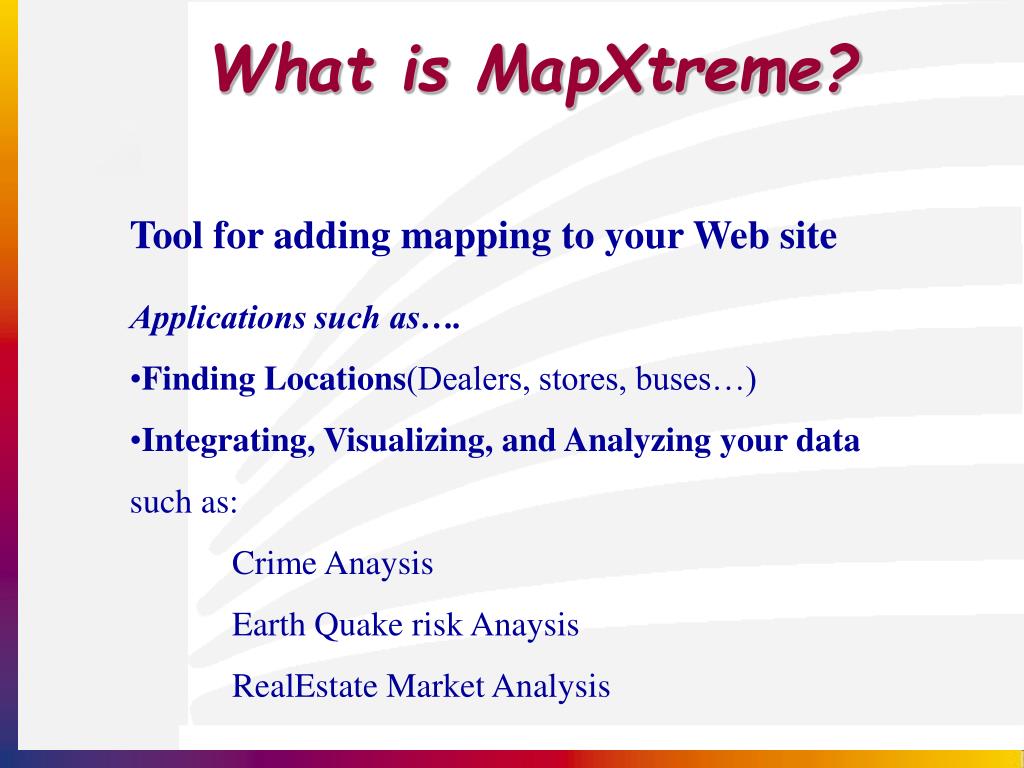 What is MapXtreme?

Tool for adding mapping to your Web site

Applications such as….

•Finding Locations(Dealers, stores, buses…)

•Integrating, Visualizing, and Analyzing your data such as:

Crime Anaysis

Earth Quake risk Anaysis

RealEstate Market Analysis